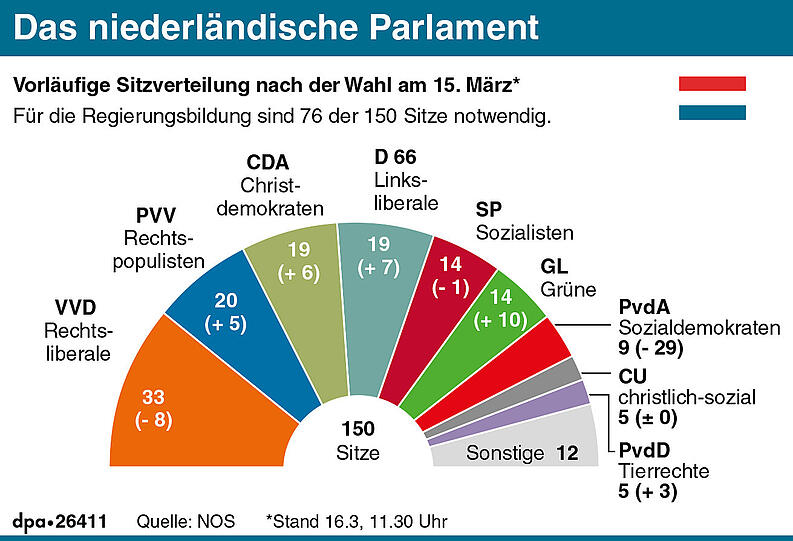 Das niederländische Parlament

Vorläufige Sitzverteilung nach der Wahl am 15. März*

Für die Regierungsbildung sind 76 der 150 Sitze notwendig.

VVD
Rechtsliberale
33
(- 8)

PVV
Rechtspopulisten
20
(+ 5)

CDA
Christdemokraten
19
(+ 6)

D 66
Linksliberale
19
(+ 7)

SP
Sozialisten
14
(- 1)

GL
Grüne
14
(+ 10)

PvdA
Sozialdemokraten
9 (- 29)

CU
christlich-sozial
5 (± 0)

PvdD
Tierrechte
5 (+ 3)

Sonstige 12

150
Sitze

dpa•26411 Quelle: NOS *Stand 16.3, 11.30 Uhr